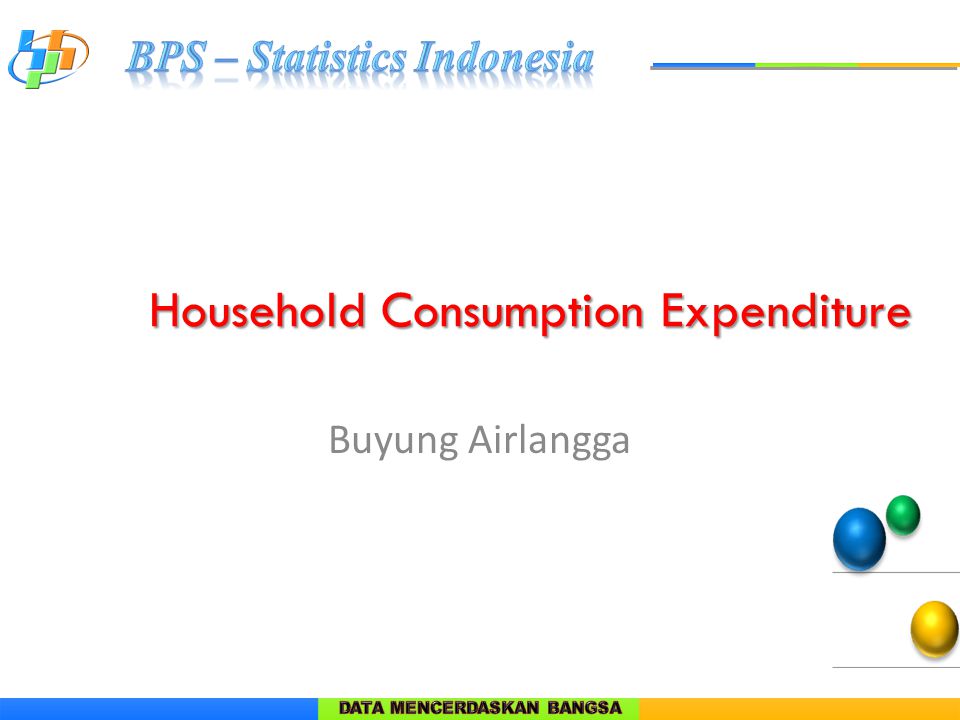 BPS – Statistics Indonesia

Household Consumption Expenditure

Buyung Airlangga

DATA MENCERDASKAN BANGSA